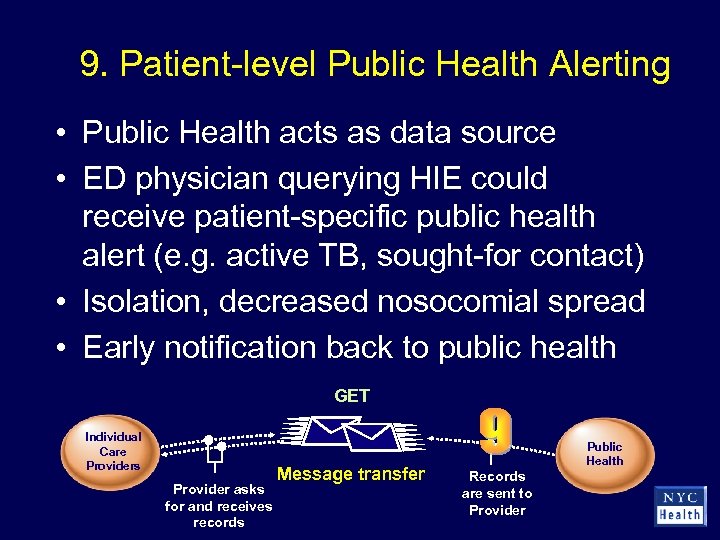 9. Patient-level Public Health Alerting

• Public Health acts as data source
• ED physician querying HIE could receive patient-specific public health alert (e.g. active TB, sought-for contact)
• Isolation, decreased nosocomial spread
• Early notification back to public health

GET

Individual Care Providers

Provider asks for and receives records

Message transfer

9

Records are sent to Provider

Public Health

NYC Health